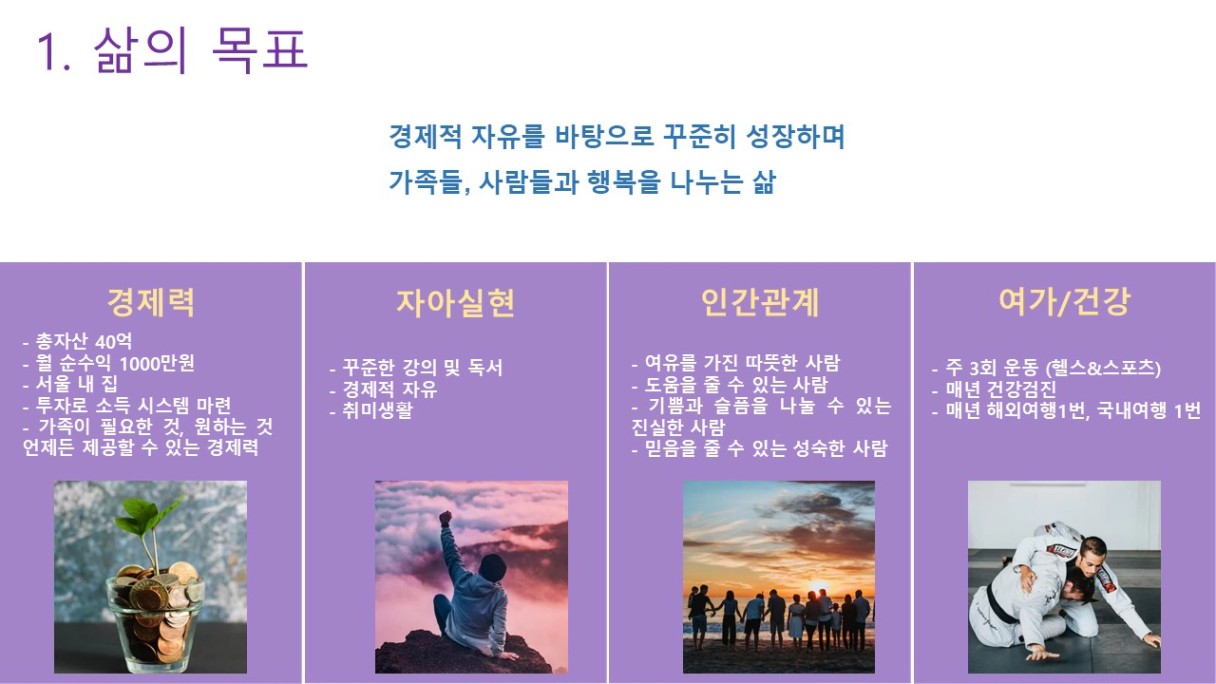 1. 삶의 목표

경제적 자유를 바탕으로 꾸준히 성장하며
가족들, 사람들과 행복을 나누는 삶

경제력
- 총자산 40억
- 월 순수익 1000만원
- 서울 내 집
- 투자로 소득 시스템 마련
- 가족이 필요한 것, 원하는 것 언제든 제공할 수 있는 경제력

자아실현
- 꾸준한 강의 및 독서
- 경제적 자유
- 취미생활

인간관계
- 여유를 가진 따뜻한 사람
- 도움을 줄 수 있는 사람
- 기쁨과 슬픔을 나눌 수 있는 진실한 사람
- 믿음을 줄 수 있는 성숙한 사람

여가/건강
- 주 3회 운동 (헬스&스포츠)
- 매년 건강검진
- 매년 해외여행1번, 국내여행 1번